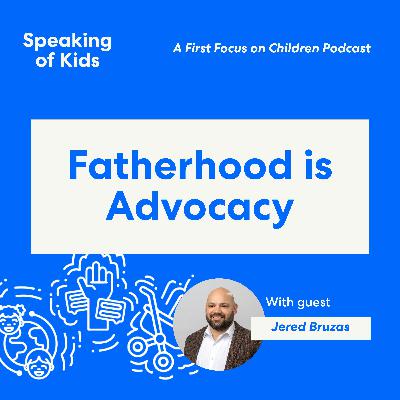 Speaking of Kids

A First Focus on Children Podcast

Fatherhood is Advocacy

With guest

Jered Bruzas